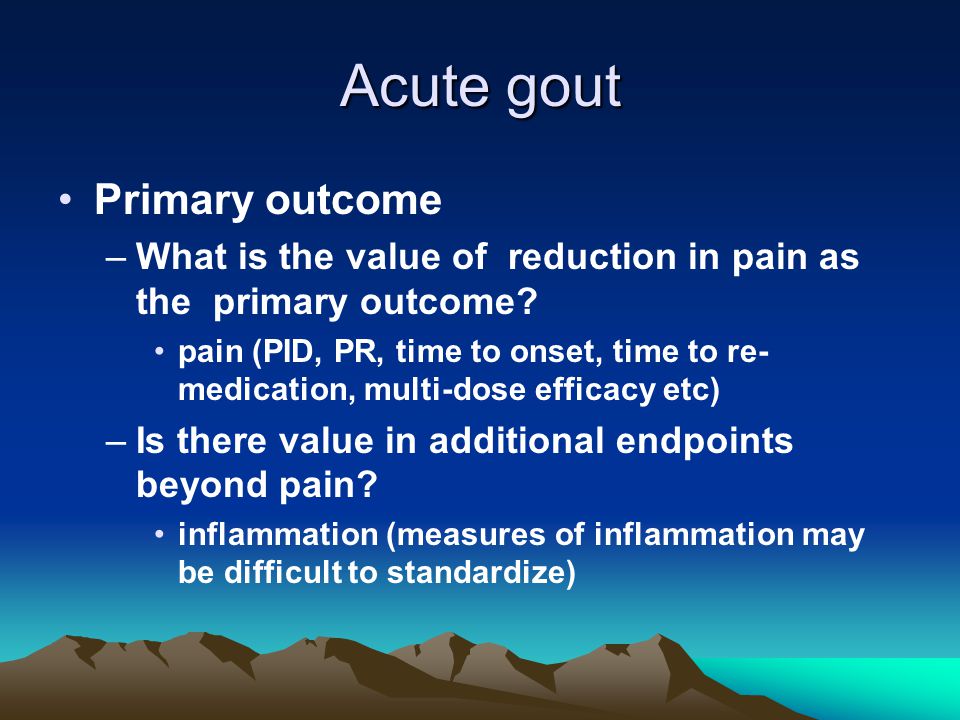 Acute gout

• Primary outcome

– What is the value of reduction in pain as the primary outcome?

• pain (PID, PR, time to onset, time to re-medication, multi-dose efficacy etc)

– Is there value in additional endpoints beyond pain?

• inflammation (measures of inflammation may be difficult to standardize)